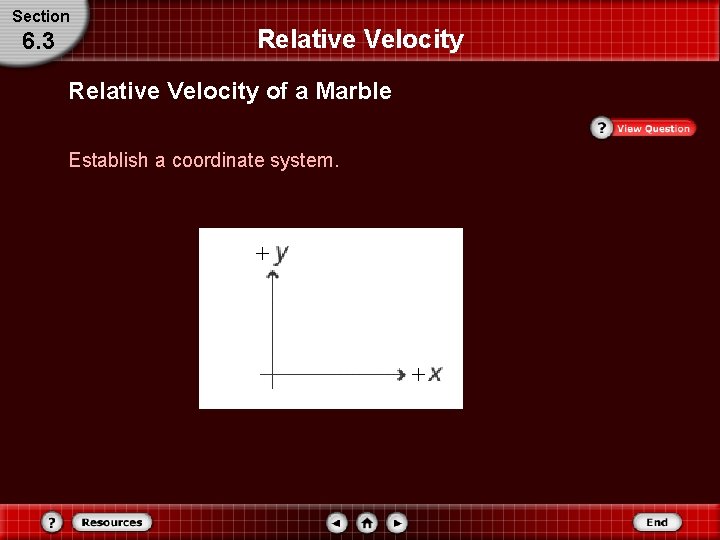 Section
6.3

Relative Velocity

Relative Velocity of a Marble

? View Question

Establish a coordinate system.

$+y$

$+x$

? Resources

End